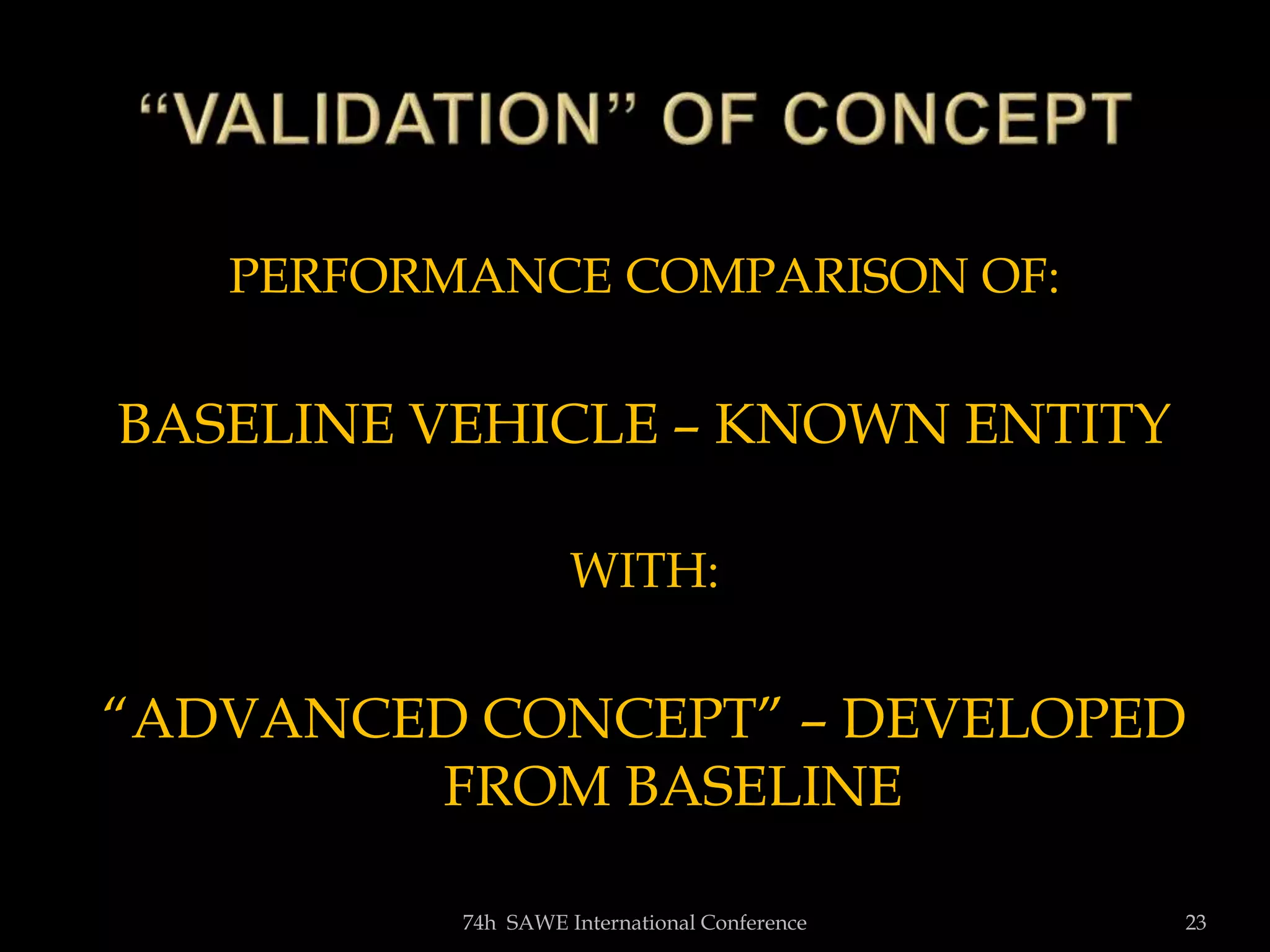 “VALIDATION” OF CONCEPT

PERFORMANCE COMPARISON OF:

BASELINE VEHICLE – KNOWN ENTITY

WITH:

“ADVANCED CONCEPT” – DEVELOPED FROM BASELINE

74h SAWE International Conference

23